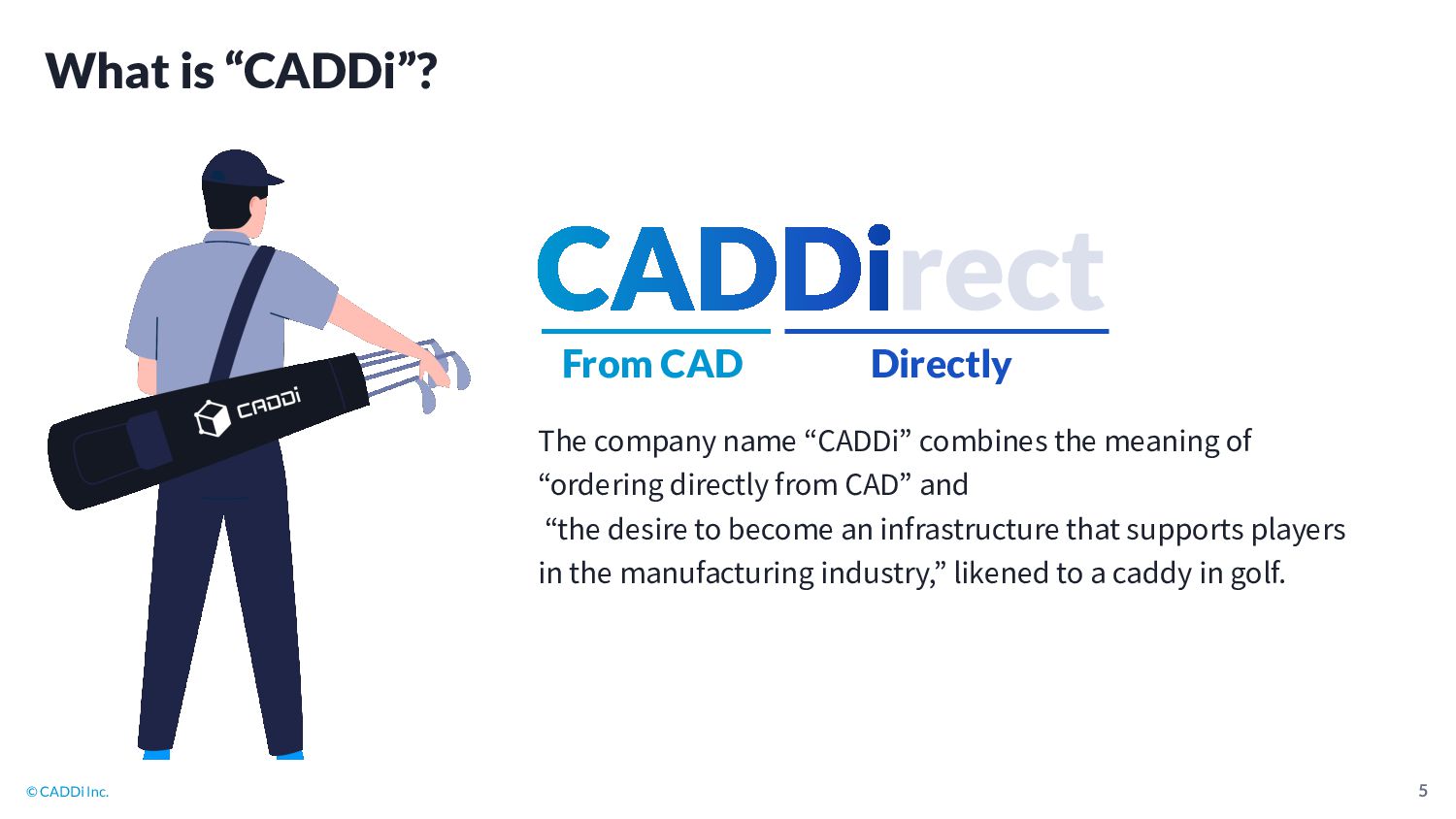 What is “CADDi”?

CADDi

CADDirect

From CAD

Directly

The company name “CADDi” combines the meaning of “ordering directly from CAD” and
“the desire to become an infrastructure that supports players in the manufacturing industry,” likened to a caddy in golf.

© CADDi Inc.

5